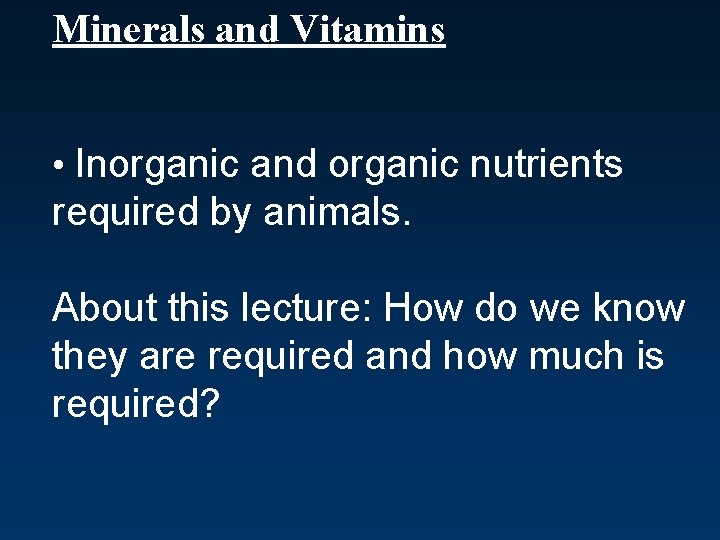 Minerals and Vitamins

• Inorganic and organic nutrients required by animals.

About this lecture: How do we know they are required and how much is required?